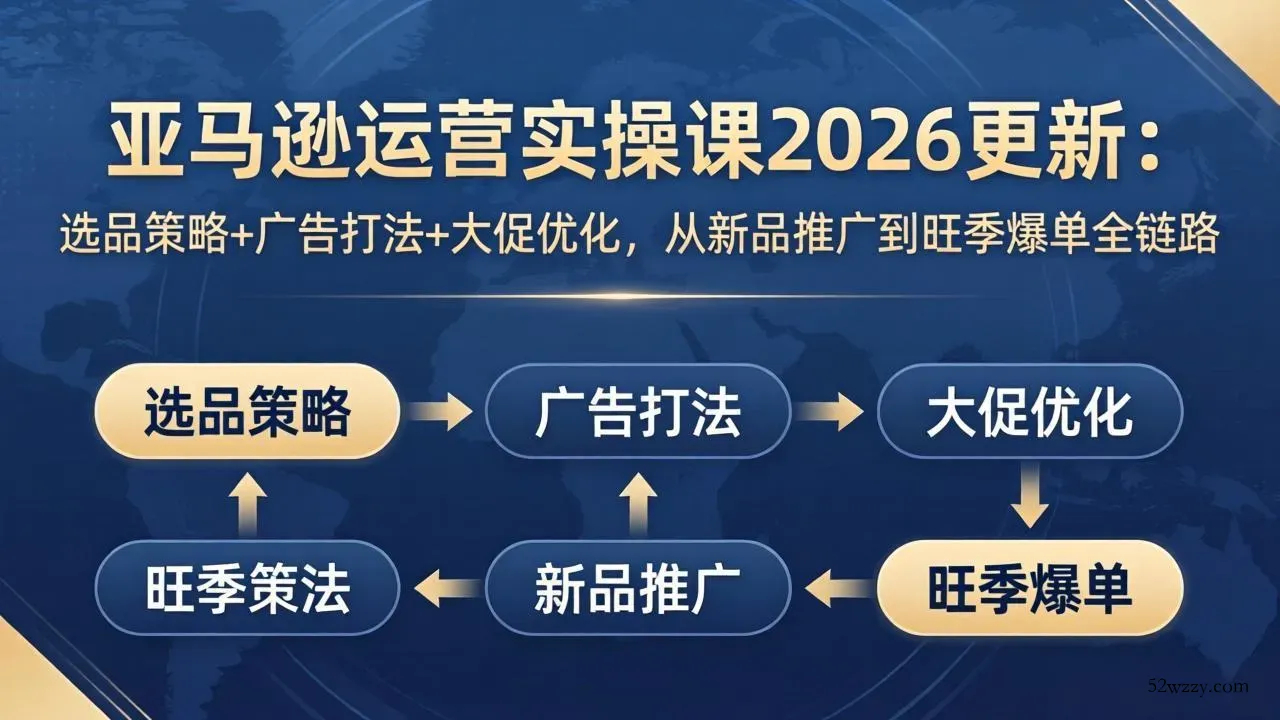 亚马逊运营实操课2026更新：

选品策略+广告打法+大促优化，从新品推广到旺季爆单全链路

选品策略

广告打法

大促优化

旺季策法

新品推广

旺季爆单

52wzzy.com